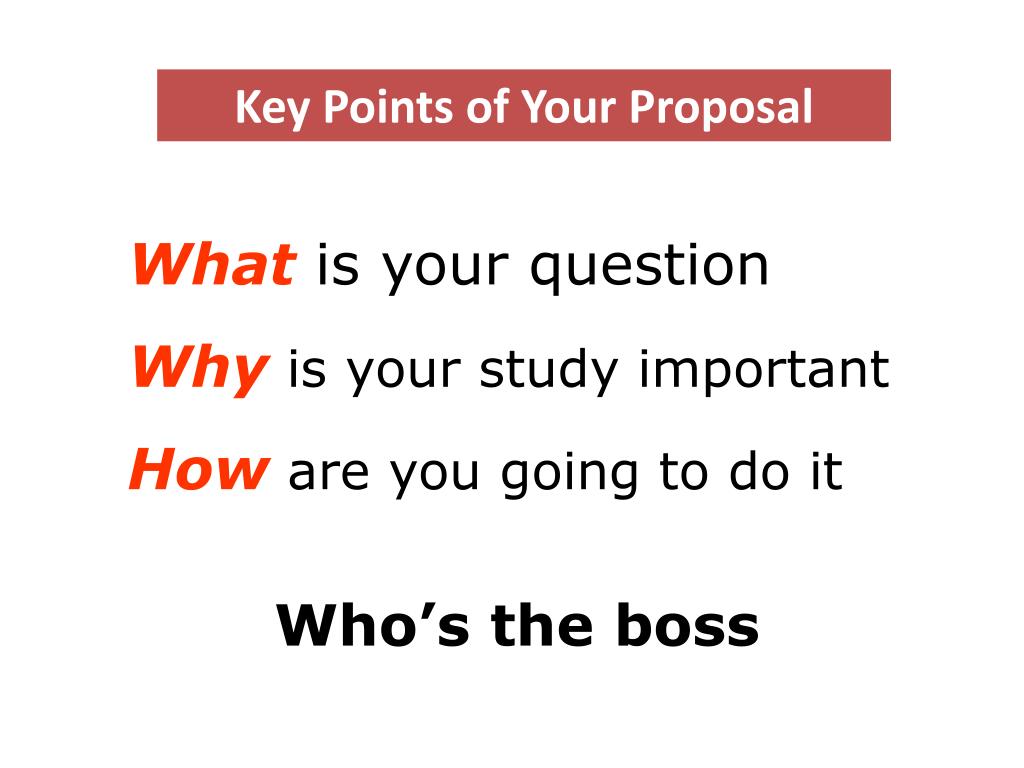 Key Points of Your Proposal

What is your question

Why is your study important

How are you going to do it

Who’s the boss